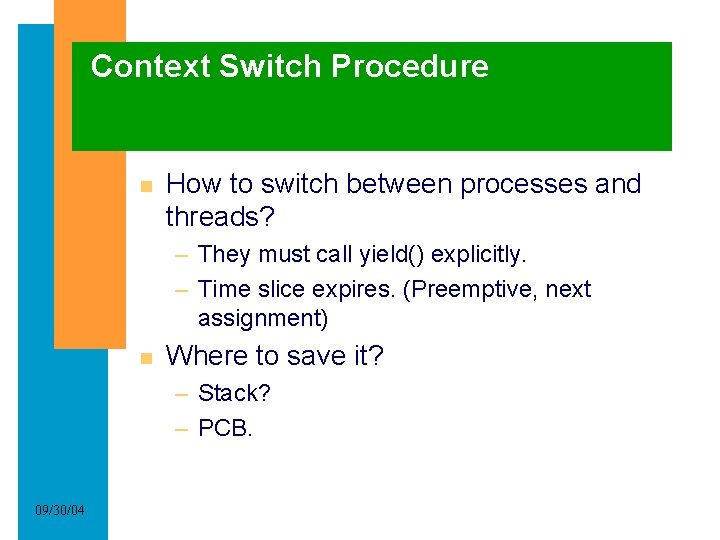 Context Switch Procedure

- How to switch between processes and threads?
  – They must call yield() explicitly.
  – Time slice expires. (Preemptive, next assignment)
- Where to save it?
  – Stack?
  – PCB.

09/30/04